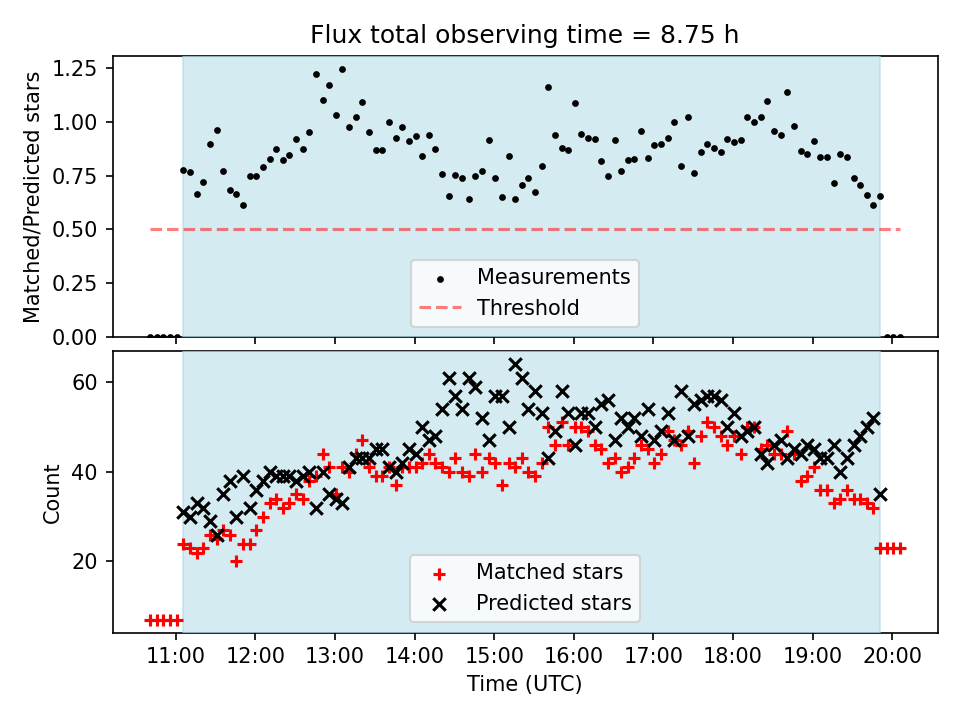 Flux total observing time = 8.75 h

Matched/Predicted stars

1.25
1.00
0.75
0.50
0.25
0.00

Measurements
Threshold

Count

60
40
20

Matched stars
Predicted stars

11:00
12:00
13:00
14:00
15:00
16:00
17:00
18:00
19:00
20:00

Time (UTC)